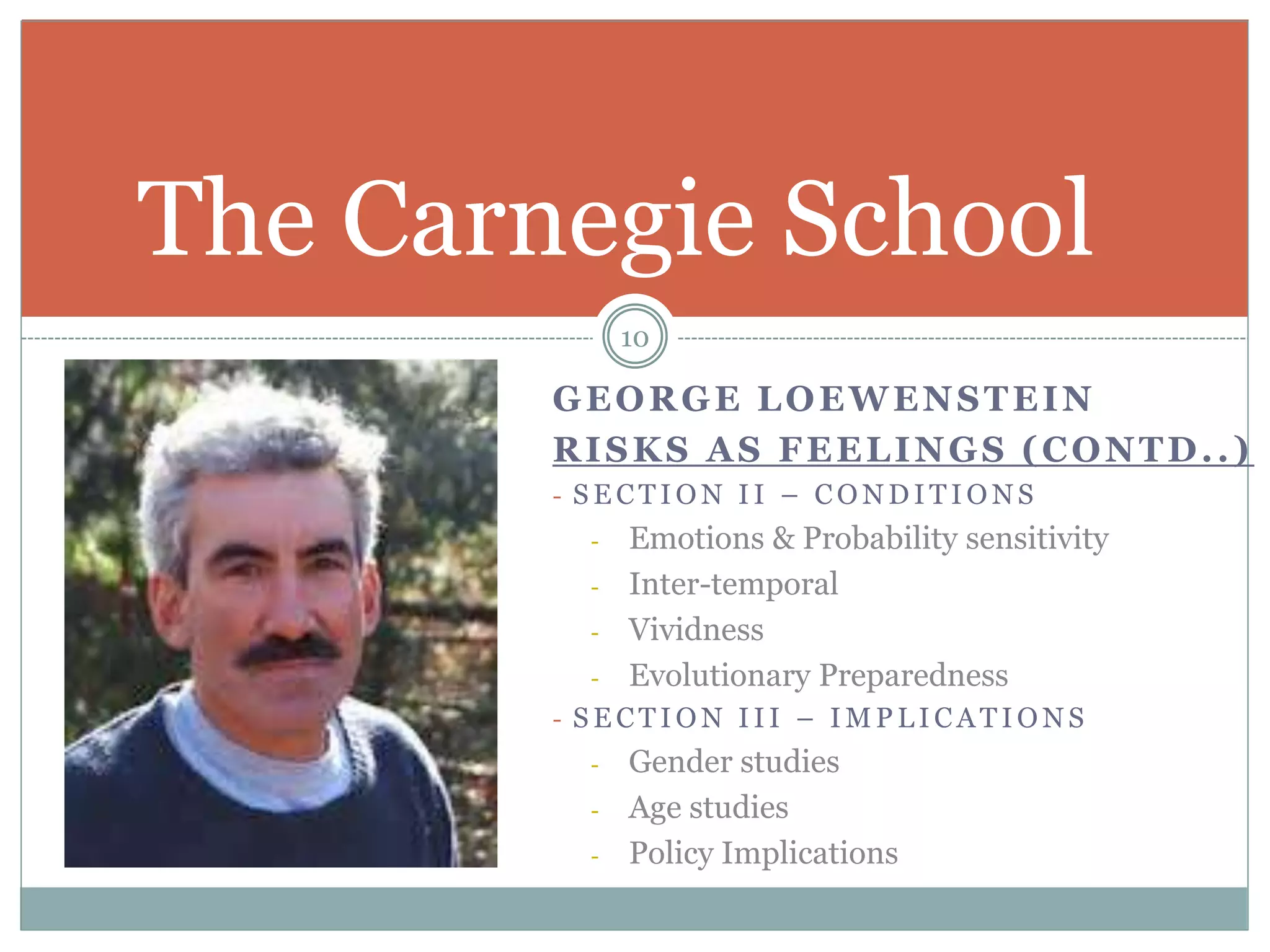 The Carnegie School

10

GEORGE LOEWENSTEIN

RISKS AS FEELINGS (CONTD..)

- SECTION II – CONDITIONS
- Emotions & Probability sensitivity
- Inter-temporal
- Vividness
- Evolutionary Preparedness
- SECTION III – IMPLICATIONS
- Gender studies
- Age studies
- Policy Implications